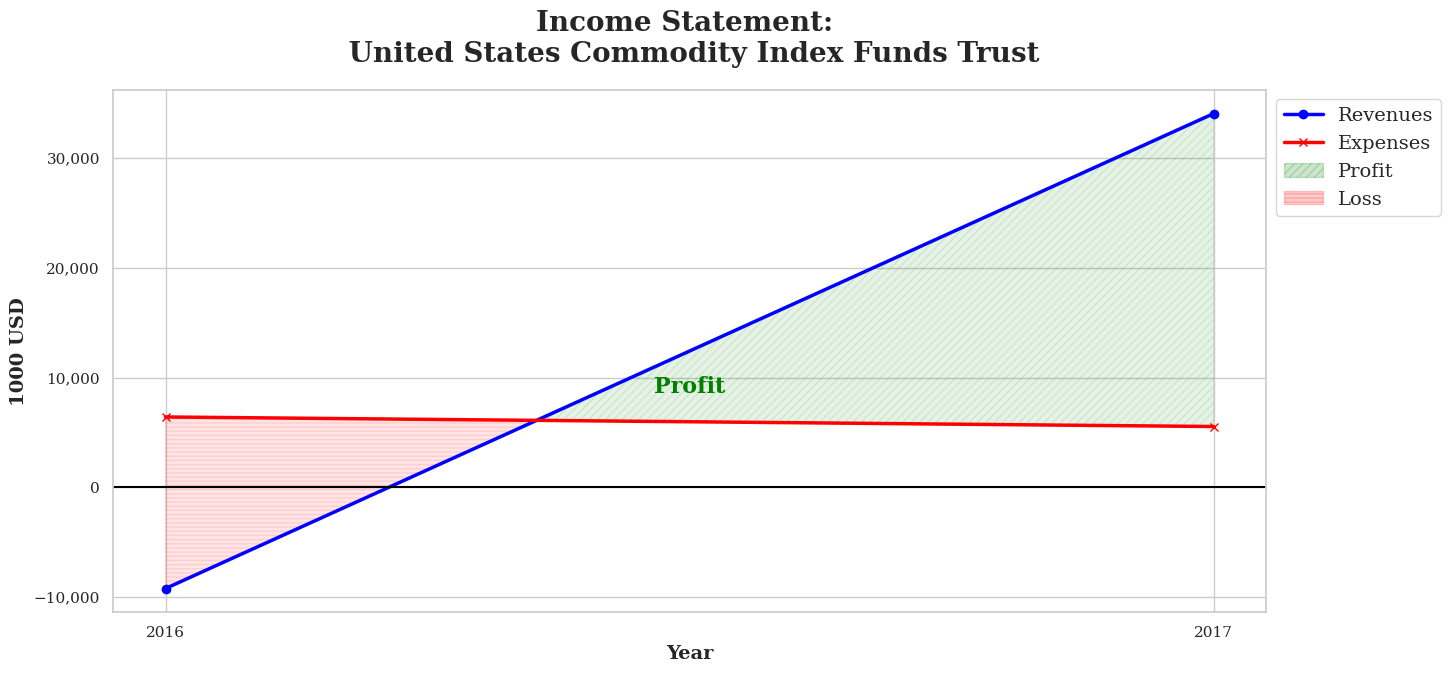 Income Statement:
United States Commodity Index Funds Trust

Revenues
Expenses
Profit
Loss

1000 USD

30,000
20,000
10,000
0
−10,000

Profit

2016
2017
Year